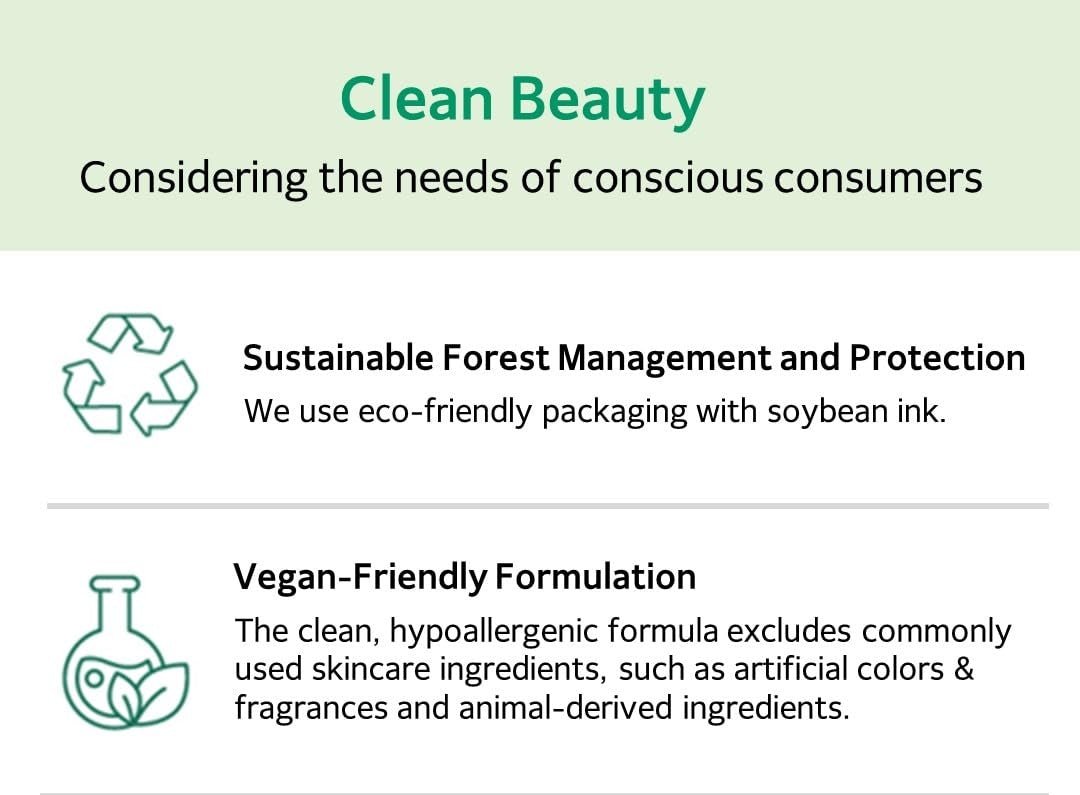 Clean Beauty

Considering the needs of conscious consumers

Sustainable Forest Management and Protection

We use eco-friendly packaging with soybean ink.

Vegan-Friendly Formulation

The clean, hypoallergenic formula excludes commonly used skincare ingredients, such as artificial colors & fragrances and animal-derived ingredients.